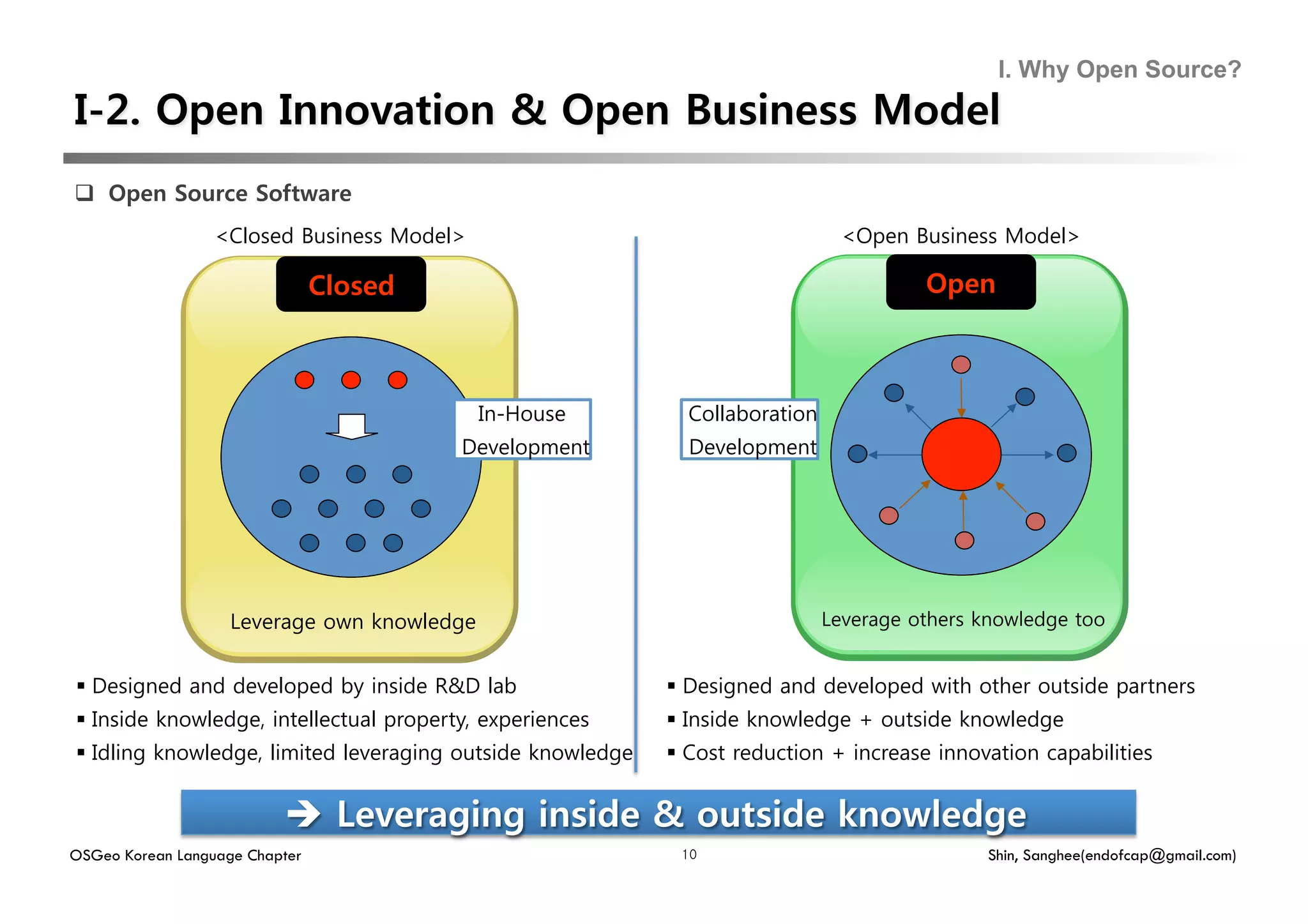 I. Why Open Source?

I-2. Open Innovation & Open Business Model

❑ Open Source Software

<Closed Business Model>

Closed

In-House Development

Leverage own knowledge

▪ Designed and developed by inside R&D lab
▪ Inside knowledge, intellectual property, experiences
▪ Idling knowledge, limited leveraging outside knowledge

<Open Business Model>

Open

Collaboration Development

Leverage others knowledge too

▪ Designed and developed with other outside partners
▪ Inside knowledge + outside knowledge
▪ Cost reduction + increase innovation capabilities

➔ Leveraging inside & outside knowledge

OSGeo Korean Language Chapter

10

Shin, Sanghee(endofcap@gmail.com)